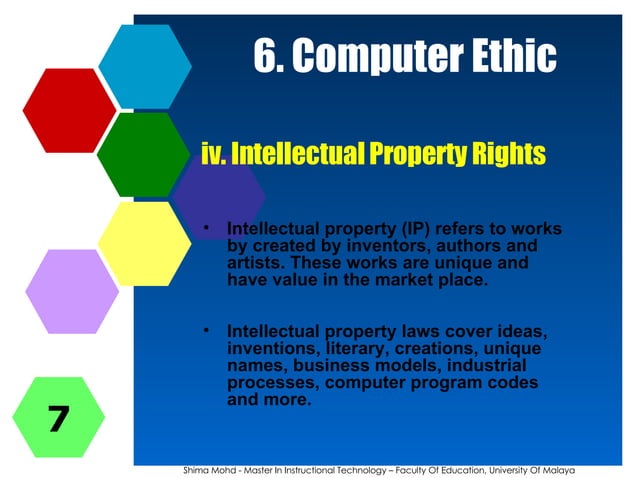 6. Computer Ethic

iv. Intellectual Property Rights

• Intellectual property (IP) refers to works by created by inventors, authors and artists. These works are unique and have value in the market place.

• Intellectual property laws cover ideas, inventions, literary, creations, unique names, business models, industrial processes, computer program codes and more.

7

Shima Mohd - Master In Instructional Technology – Faculty Of Education, University Of Malaya